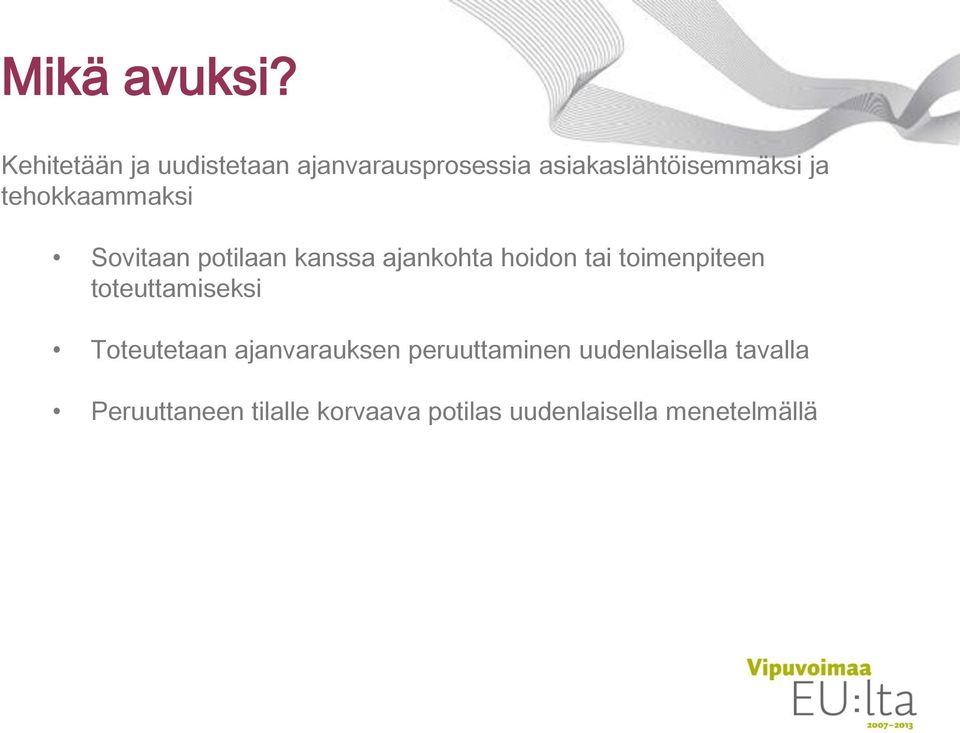 Mikä avuksi?

Kehitetään ja uudistetaan ajanvarausprosessia asiakaslähtöisemmäksi ja tehokkaammaksi

• Sovitaan potilaan kanssa ajankohta hoidon tai toimenpiteen toteuttamiseksi

• Toteutetaan ajanvarauksen peruuttaminen uudenlaisella tavalla

• Peruuttaneen tilalle korvaava potilas uudenlaisella menetelmällä

Vipuvoimaa EU:lta 2007–2013